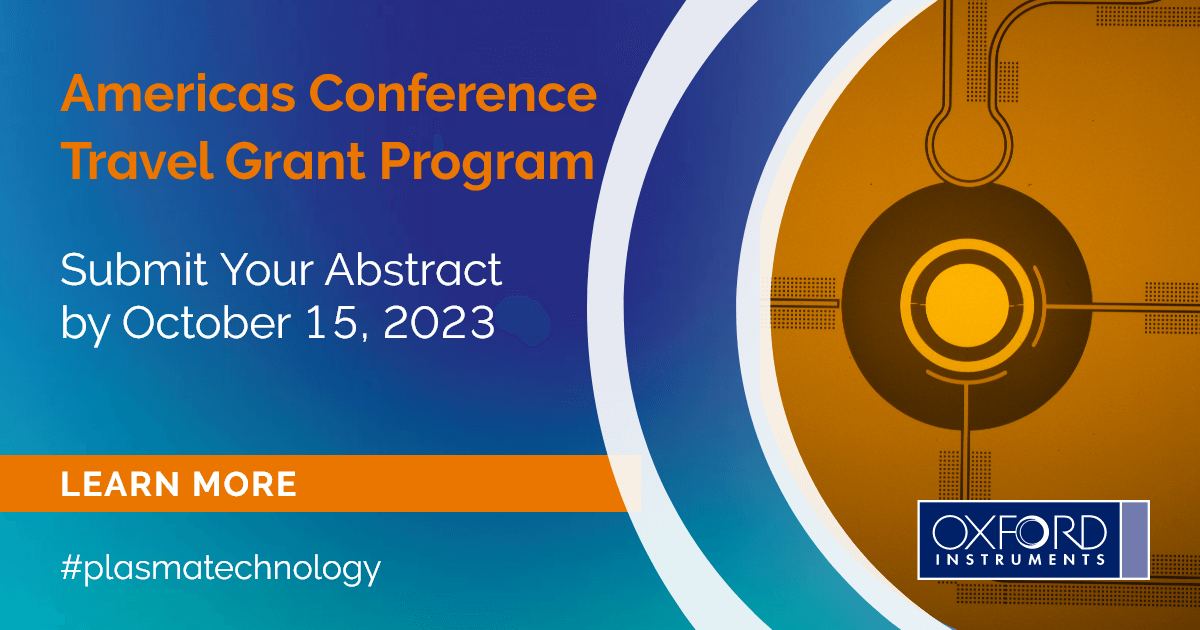 Americas Conference Travel Grant Program

Submit Your Abstract by October 15, 2023

LEARN MORE

#plasmatechnology

OXFORD INSTRUMENTS